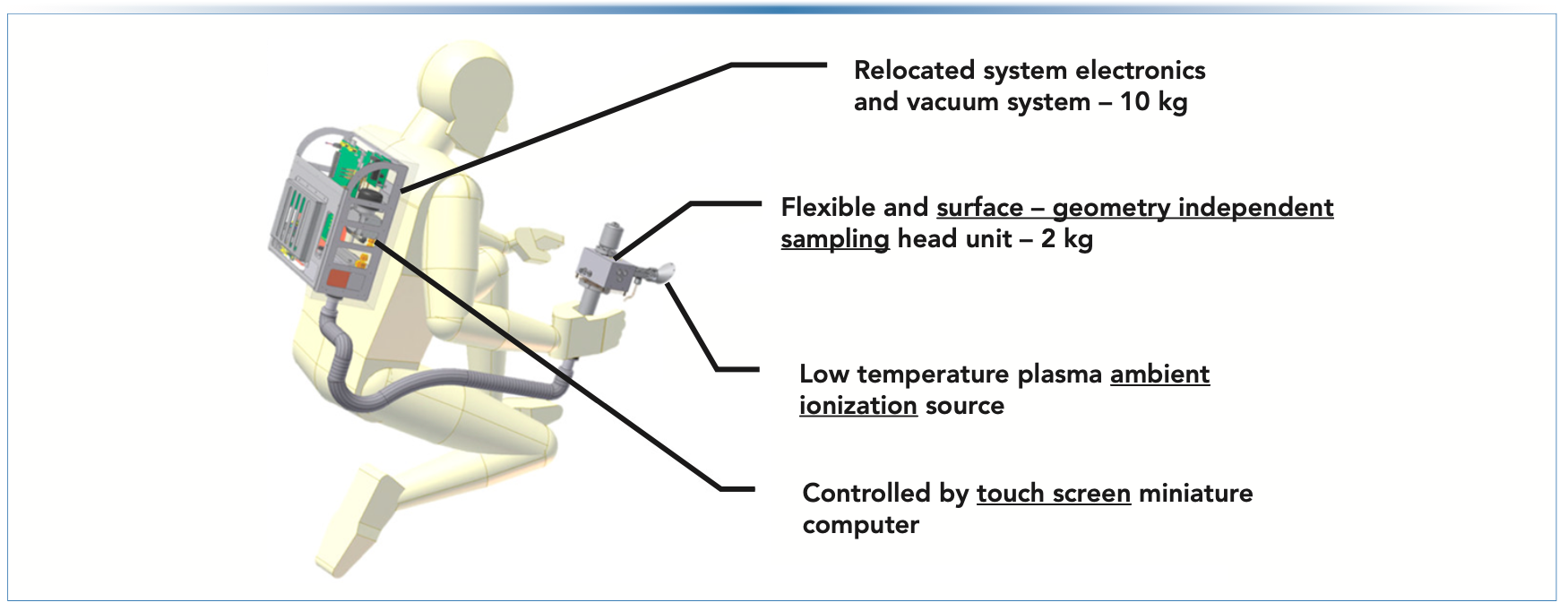 Relocated system electronics and vacuum system – 10 kg

Flexible and surface – geometry independent sampling head unit – 2 kg

Low temperature plasma ambient ionization source

Controlled by touch screen miniature computer